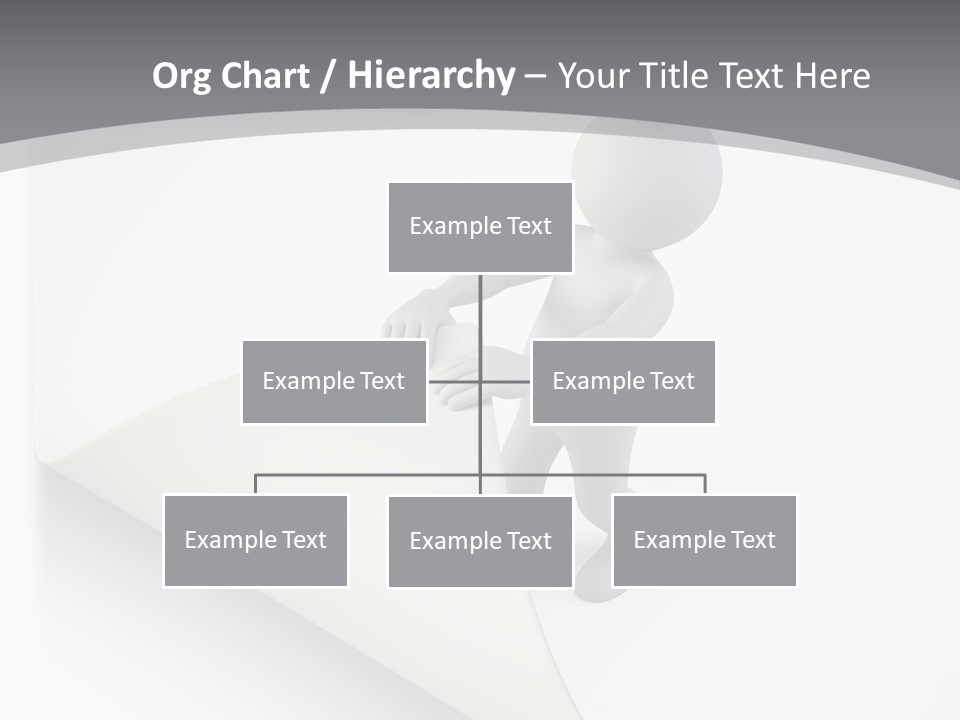 Org Chart / Hierarchy – Your Title Text Here

Example Text

Example Text

Example Text

Example Text

Example Text

Example Text